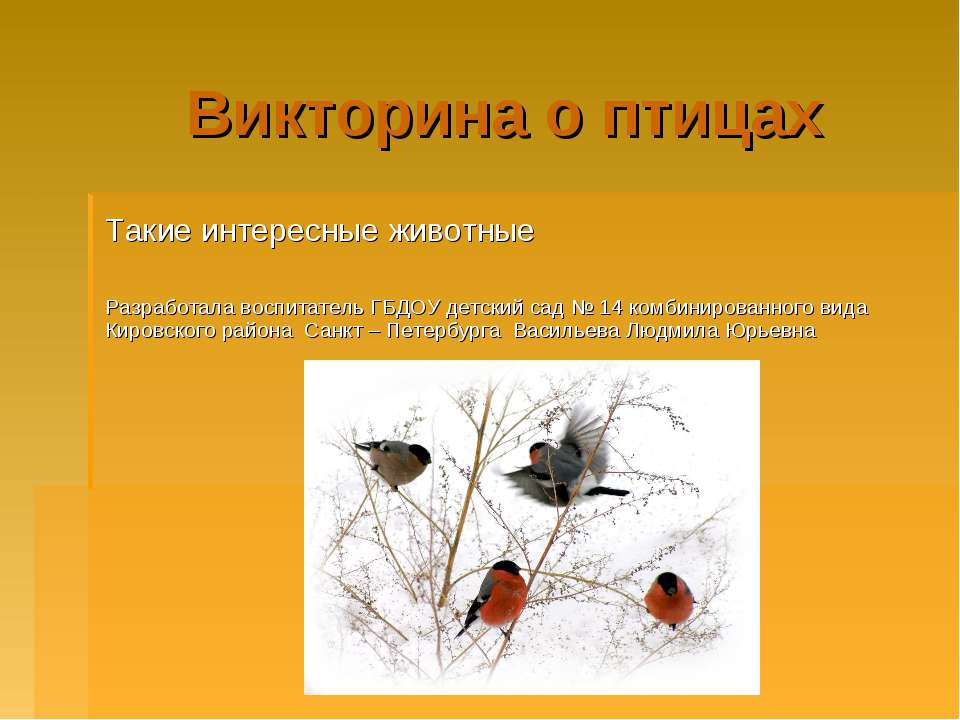 Викторина о птицах

Такие интересные животные

Разработала воспитатель ГБДОУ детский сад № 14 комбинированного вида Кировского района Санкт – Петербурга Васильева Людмила Юрьевна